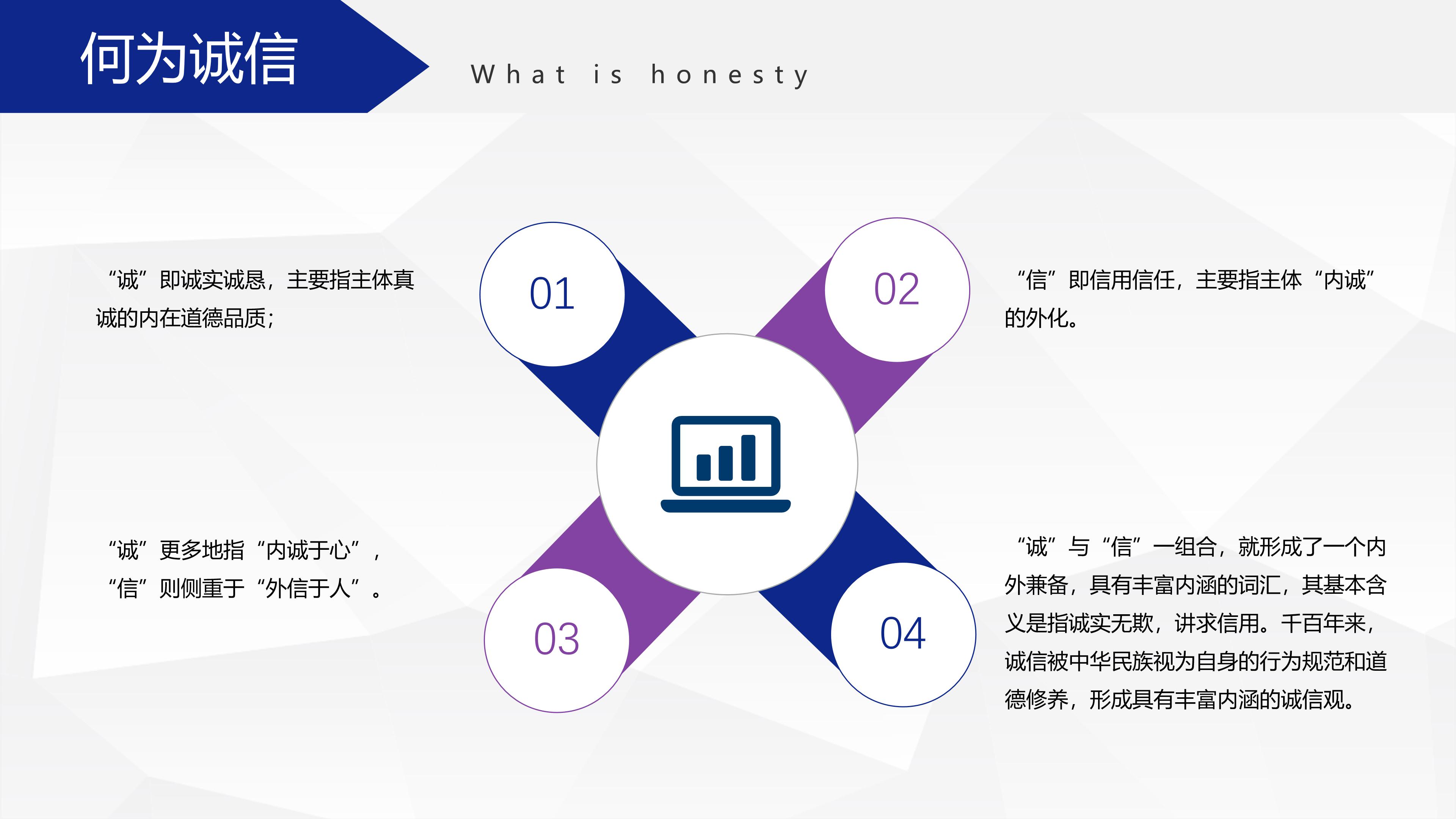 何为诚信

What is honesty

“诚”即诚实诚恳，主要指主体真诚的内在道德品质；

01

02

“信”即信用信任，主要指主体“内诚”的外化。

“诚”更多地指“内诚于心”，“信”则侧重于“外信于人”。

03

04

“诚”与“信”一组合，就形成了一个内外兼备，具有丰富内涵的词汇，其基本含义是指诚实无欺，讲求信用。千百年来，诚信被中华民族视为自身的行为规范和道德修养，形成具有丰富内涵的诚信观。